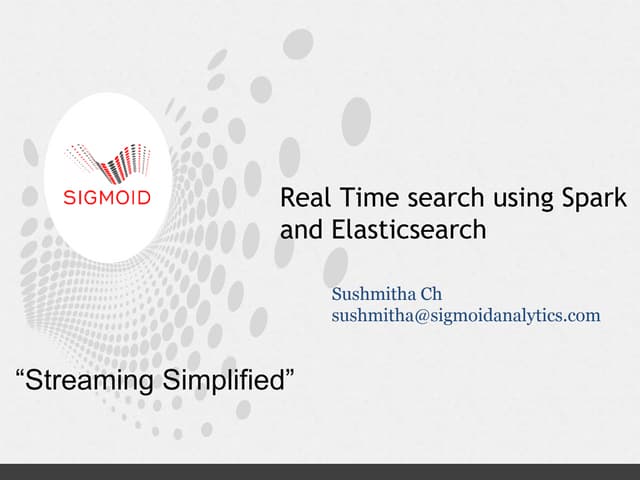 SIGMOID

Real Time search using Spark and Elasticsearch

Sushmitha Ch
sushmitha@sigmoidanalytics.com

“Streaming Simplified”